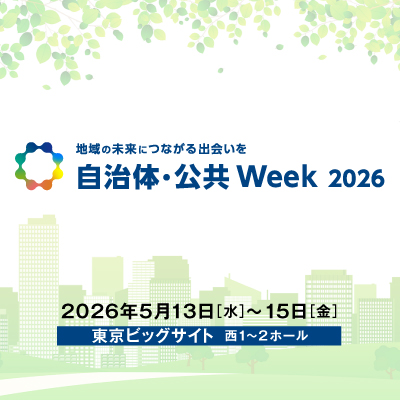 地域の未来につながる出会いを
自治体・公共 Week 2026

2026年5月13日［水］～15日［金］
東京ビッグサイト 西1～2ホール